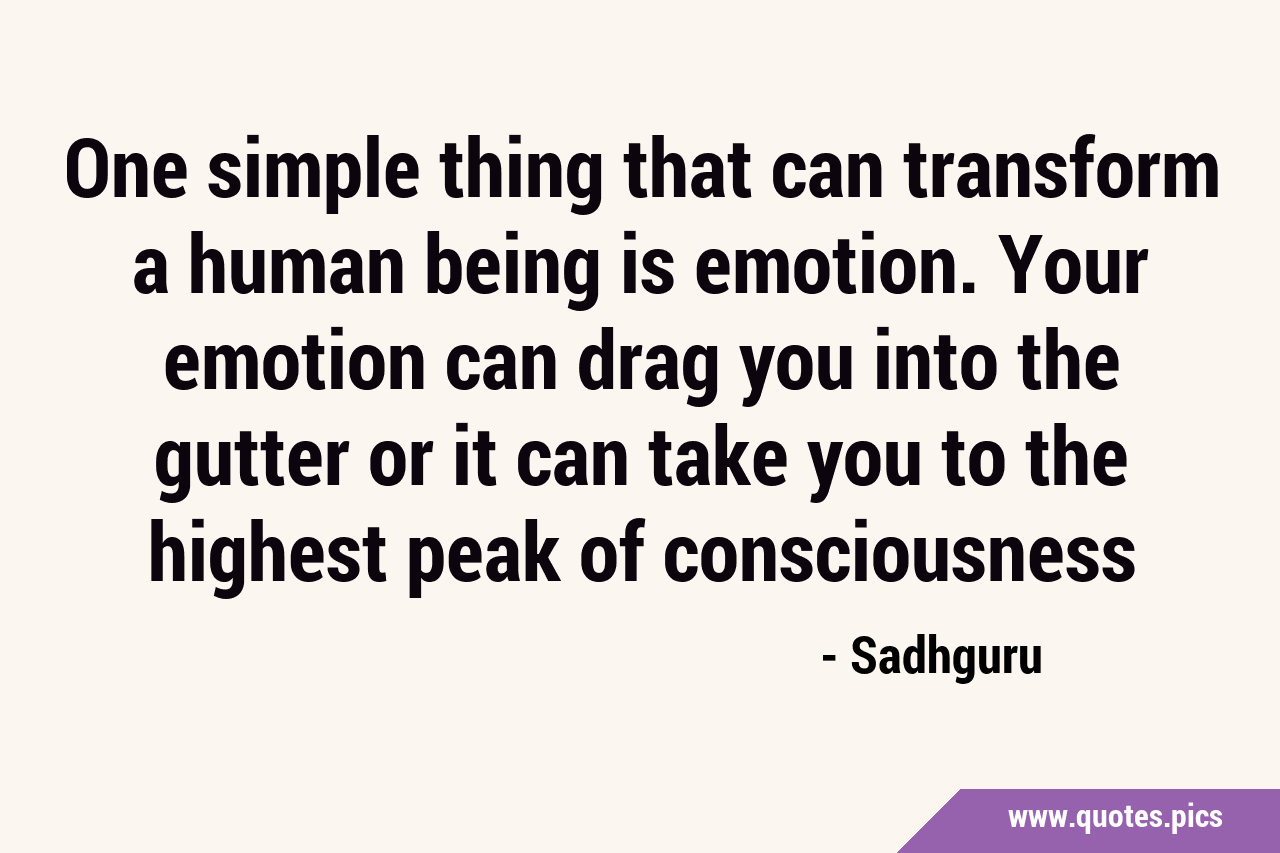 One simple thing that can transform a human being is emotion. Your emotion can drag you into the gutter or it can take you to the highest peak of consciousness

- Sadhguru

www.quotes.pics